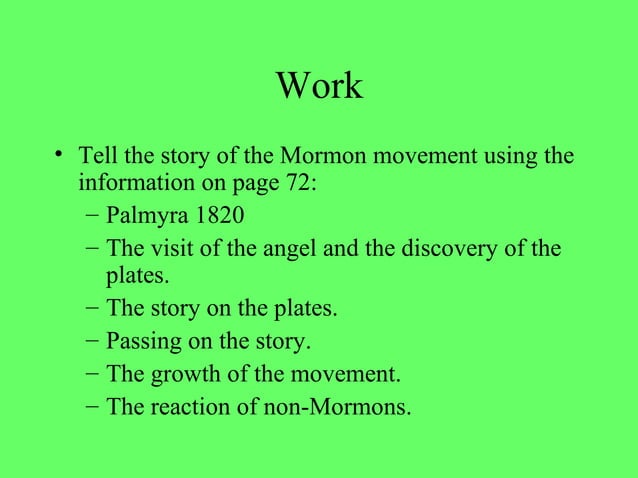 Work

• Tell the story of the Mormon movement using the information on page 72:
– Palmyra 1820
– The visit of the angel and the discovery of the plates.
– The story on the plates.
– Passing on the story.
– The growth of the movement.
– The reaction of non-Mormons.